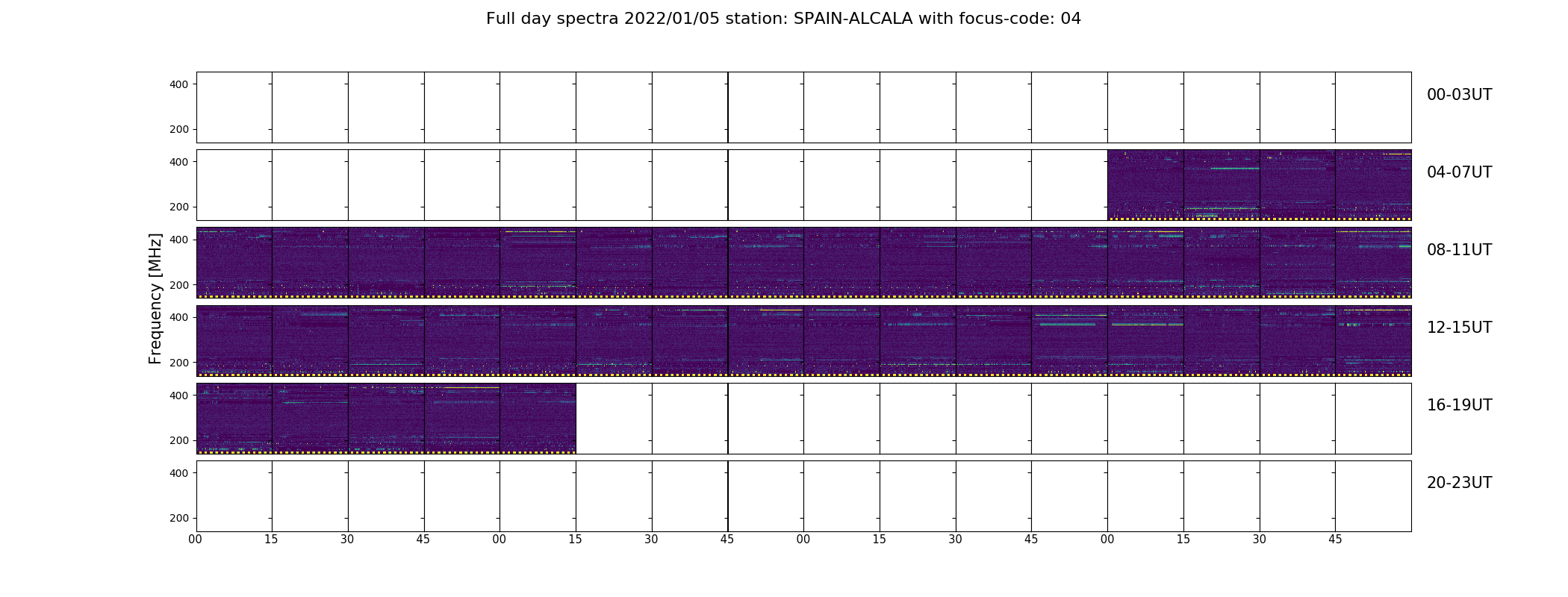 Full day spectra 2022/01/05 station: SPAIN-ALCALA with focus-code: 04

Frequency [MHz]

400
200
00-03UT

400
200
04-07UT

400
200
08-11UT

400
200
12-15UT

400
200
16-19UT

400
200
20-23UT

00 15 30 45 00 15 30 45 00 15 30 45 00 15 30 45